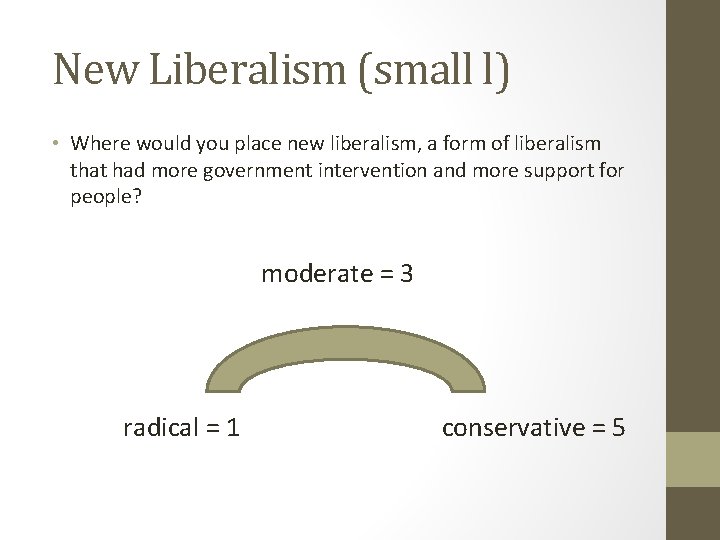 New Liberalism (small l)

• Where would you place new liberalism, a form of liberalism that had more government intervention and more support for people?

moderate = 3

radical = 1

conservative = 5